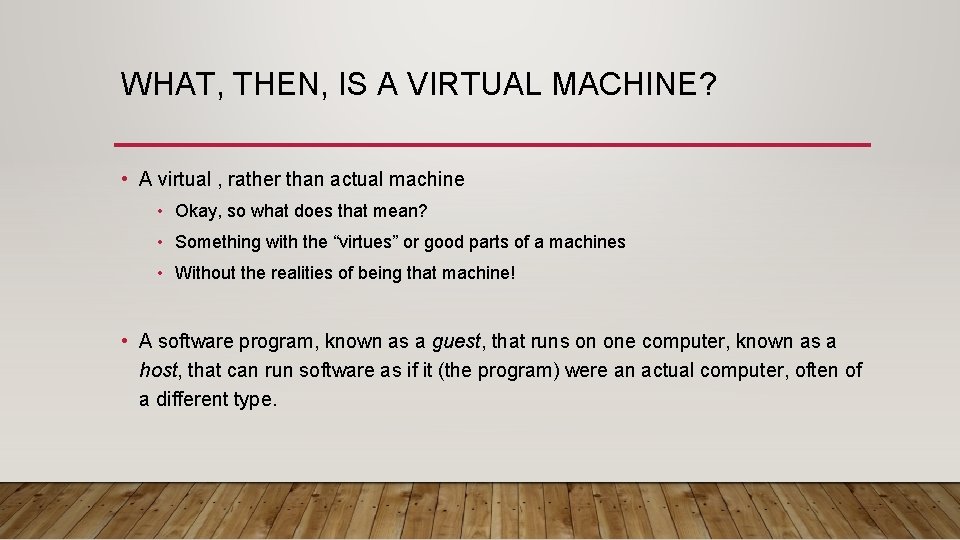 WHAT, THEN, IS A VIRTUAL MACHINE?

• A virtual , rather than actual machine
  • Okay, so what does that mean?
  • Something with the “virtues” or good parts of a machines
  • Without the realities of being that machine!

• A software program, known as a guest, that runs on one computer, known as a host, that can run software as if it (the program) were an actual computer, often of a different type.